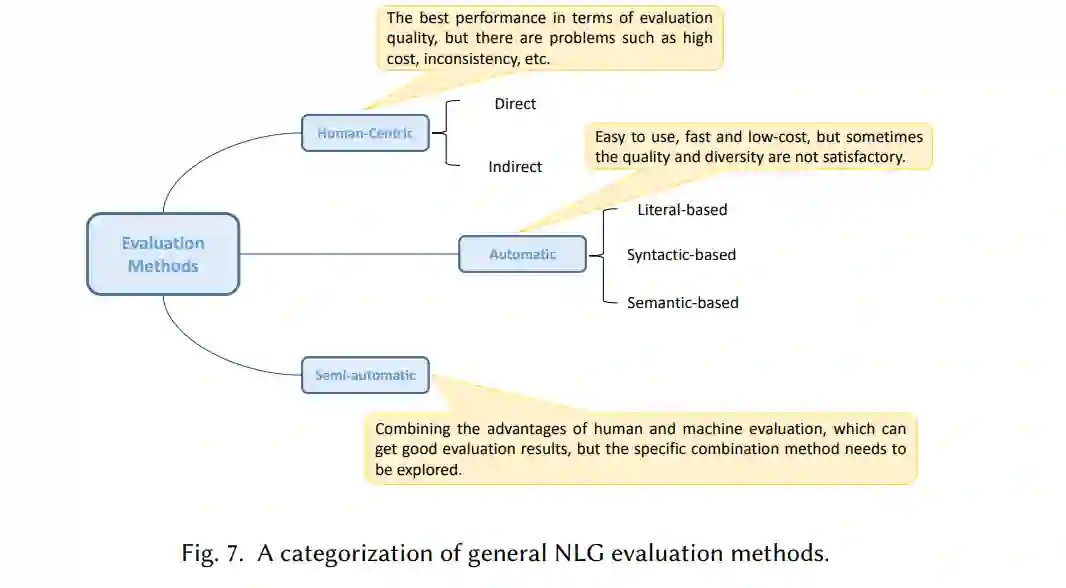 The best performance in terms of evaluation quality, but there are problems such as high cost, inconsistency, etc.

Human-Centric

Direct

Indirect

Easy to use, fast and low-cost, but sometimes the quality and diversity are not satisfactory.

Evaluation Methods

Automatic

Literal-based

Syntactic-based

Semantic-based

Semi-automatic

Combining the advantages of human and machine evaluation, which can get good evaluation results, but the specific combination method needs to be explored.

Fig. 7. A categorization of general NLG evaluation methods.